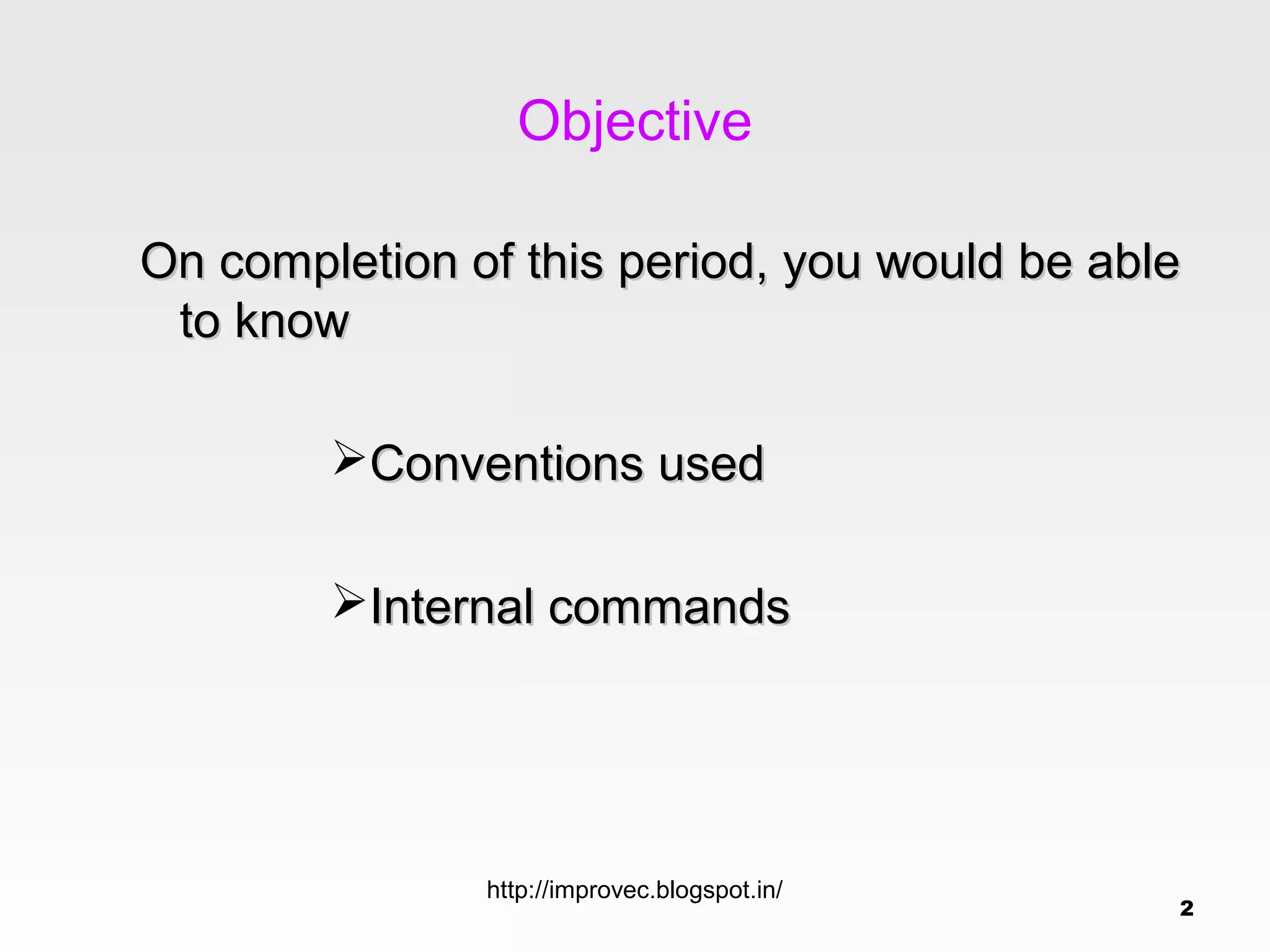 Objective

On completion of this period, you would be able to know

➢Conventions used

➢Internal commands

http://improvec.blogspot.in/

2